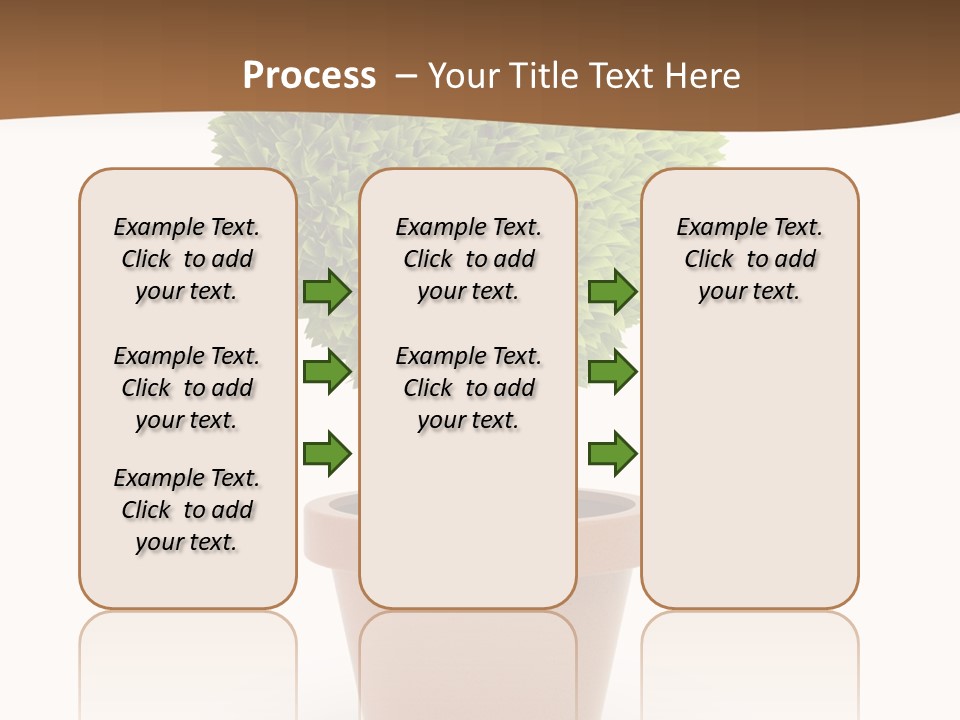 Process – Your Title Text Here

Example Text. Click to add your text.

Example Text. Click to add your text.

Example Text. Click to add your text.

Example Text. Click to add your text.

Example Text. Click to add your text.

Example Text. Click to add your text.